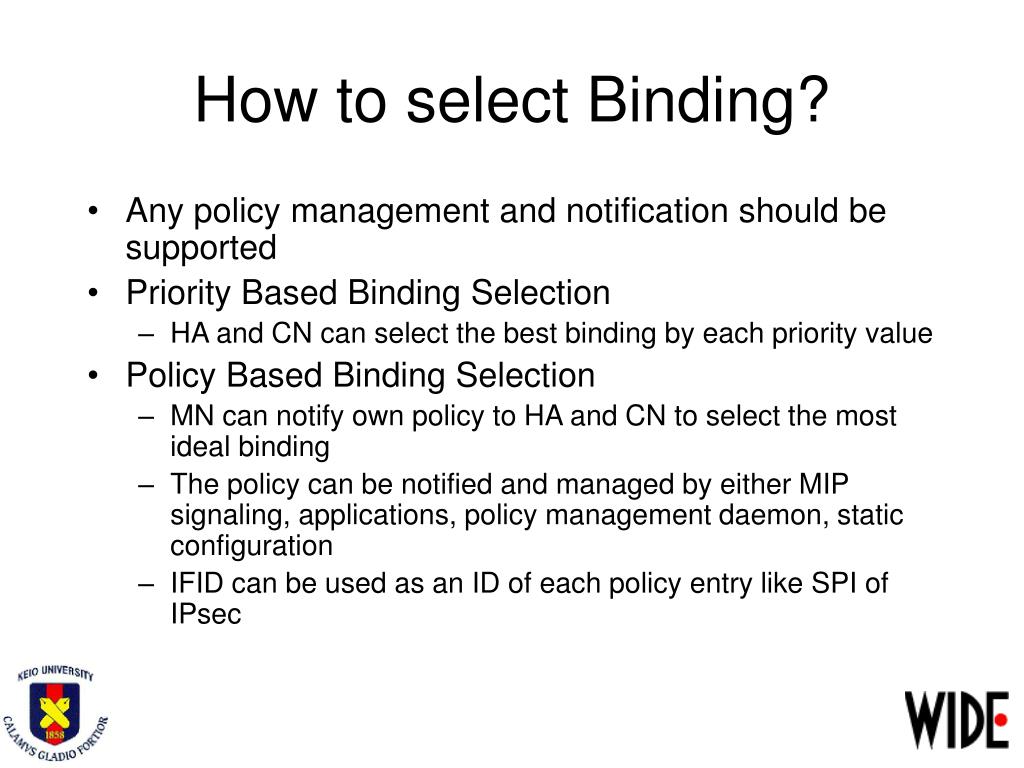 How to select Binding?

• Any policy management and notification should be supported
• Priority Based Binding Selection
– HA and CN can select the best binding by each priority value
• Policy Based Binding Selection
– MN can notify own policy to HA and CN to select the most ideal binding
– The policy can be notified and managed by either MIP signaling, applications, policy management daemon, static configuration
– IFID can be used as an ID of each policy entry like SPI of IPsec

KEIO UNIVERSITY
1858
CALAMVS GLADIO FORTIOR

WIDE